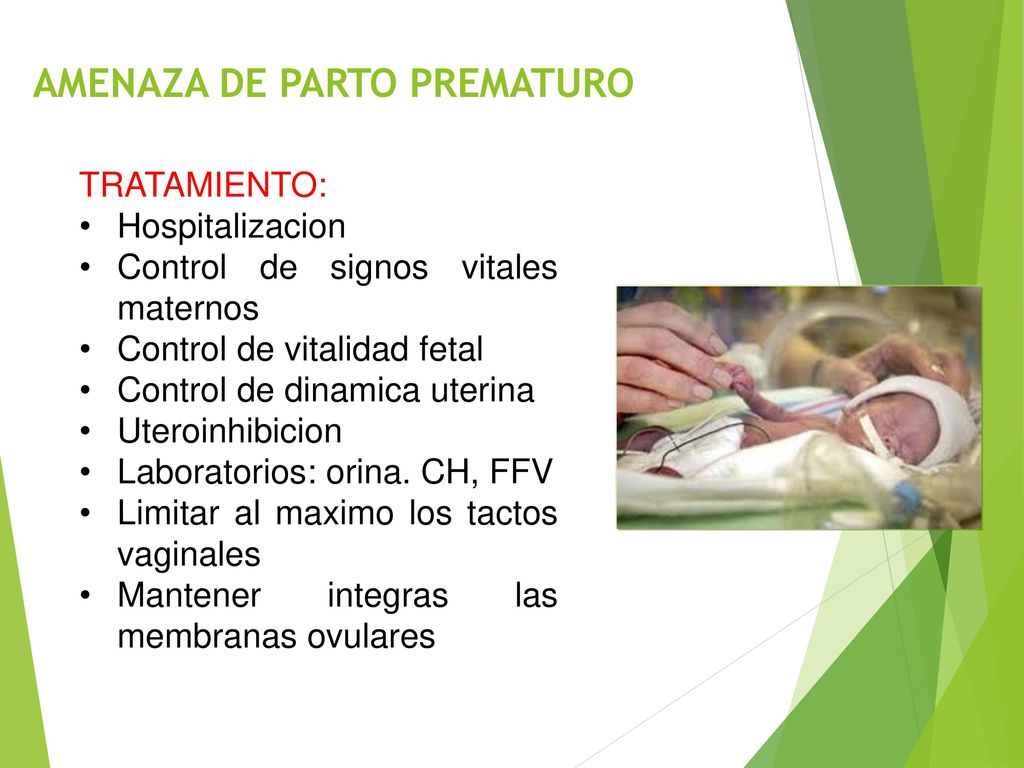 AMENAZA DE PARTO PREMATURO

TRATAMIENTO:
• Hospitalizacion
• Control de signos vitales maternos
• Control de vitalidad fetal
• Control de dinamica uterina
• Uteroinhibicion
• Laboratorios: orina. CH, FFV
• Limitar al maximo los tactos vaginales
• Mantener integras las membranas ovulares